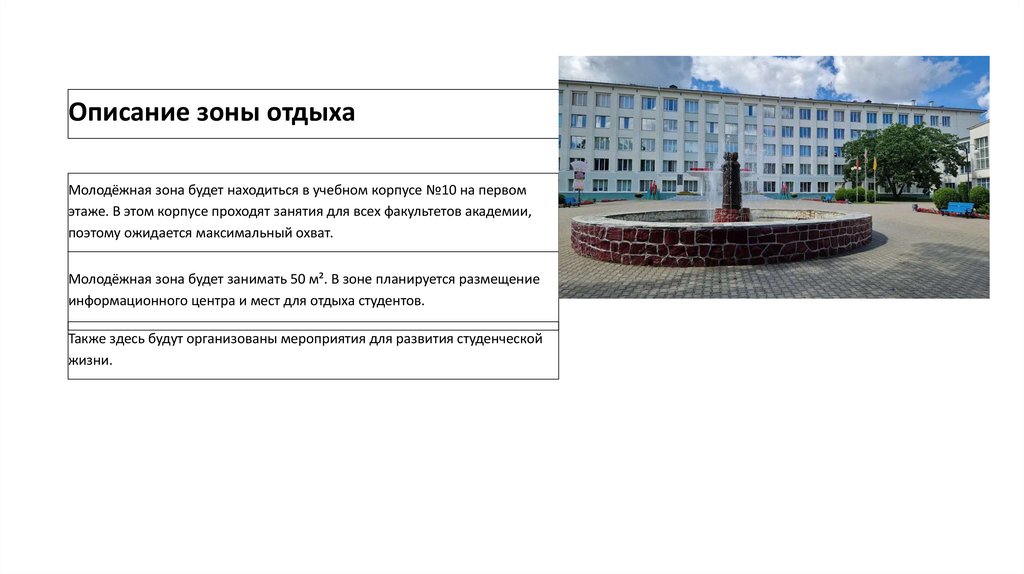 Описание зоны отдыха

Молодёжная зона будет находиться в учебном корпусе №10 на первом этаже. В этом корпусе проходят занятия для всех факультетов академии, поэтому ожидается максимальный охват.

Молодёжная зона будет занимать 50 м². В зоне планируется размещение информационного центра и мест для отдыха студентов.

Также здесь будут организованы мероприятия для развития студенческой жизни.